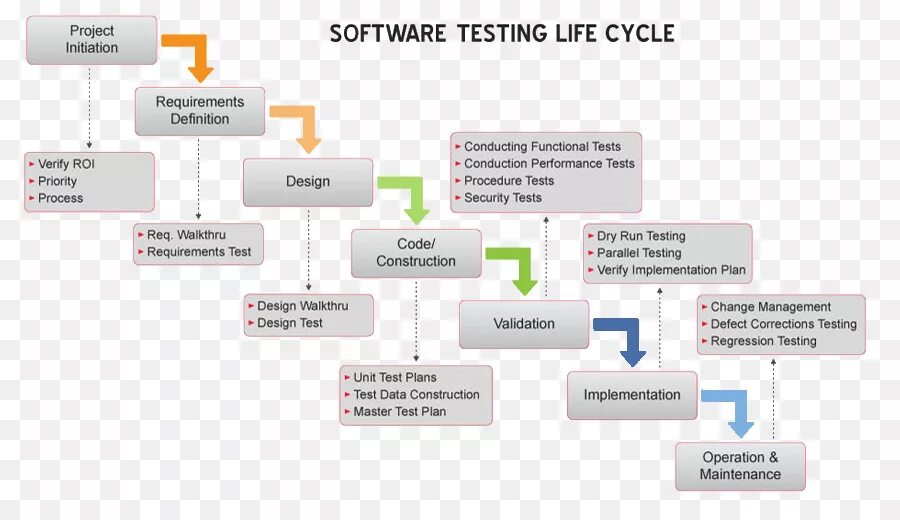 SOFTWARE TESTING LIFE CYCLE

Project Initiation

Verify ROI
Priority
Process

Requirements Definition

Req. Walkthru
Requirements Test

Design

Design Walkthru
Design Test

Code/ Construction

Unit Test Plans
Test Data Construction
Master Test Plan

Validation

Conducting Functional Tests
Conduction Performance Tests
Procedure Tests
Security Tests

Implementation

Dry Run Testing
Parallel Testing
Verify Implementation Plan

Operation & Maintenance

Change Management
Defect Corrections Testing
Regression Testing